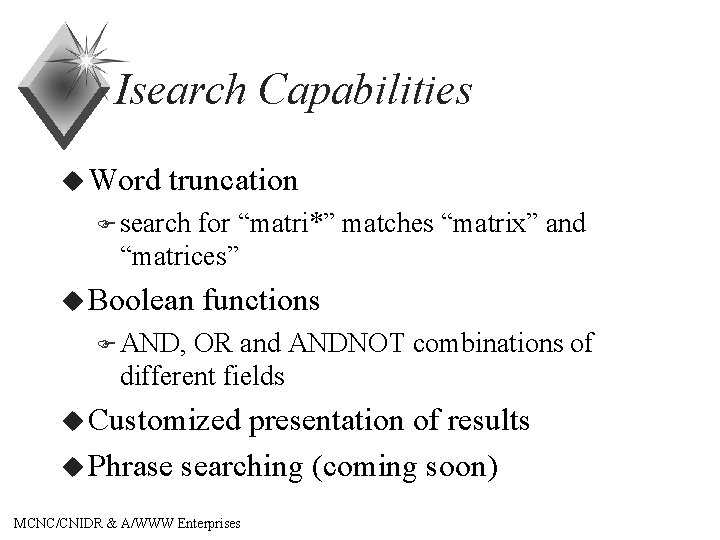 Isearch Capabilities

◆ Word truncation

☞ search for “matri*” matches “matrix” and “matrices”

◆ Boolean functions

☞ AND, OR and ANDNOT combinations of different fields

◆ Customized presentation of results

◆ Phrase searching (coming soon)

MCNC/CNIDR & A/WWW Enterprises